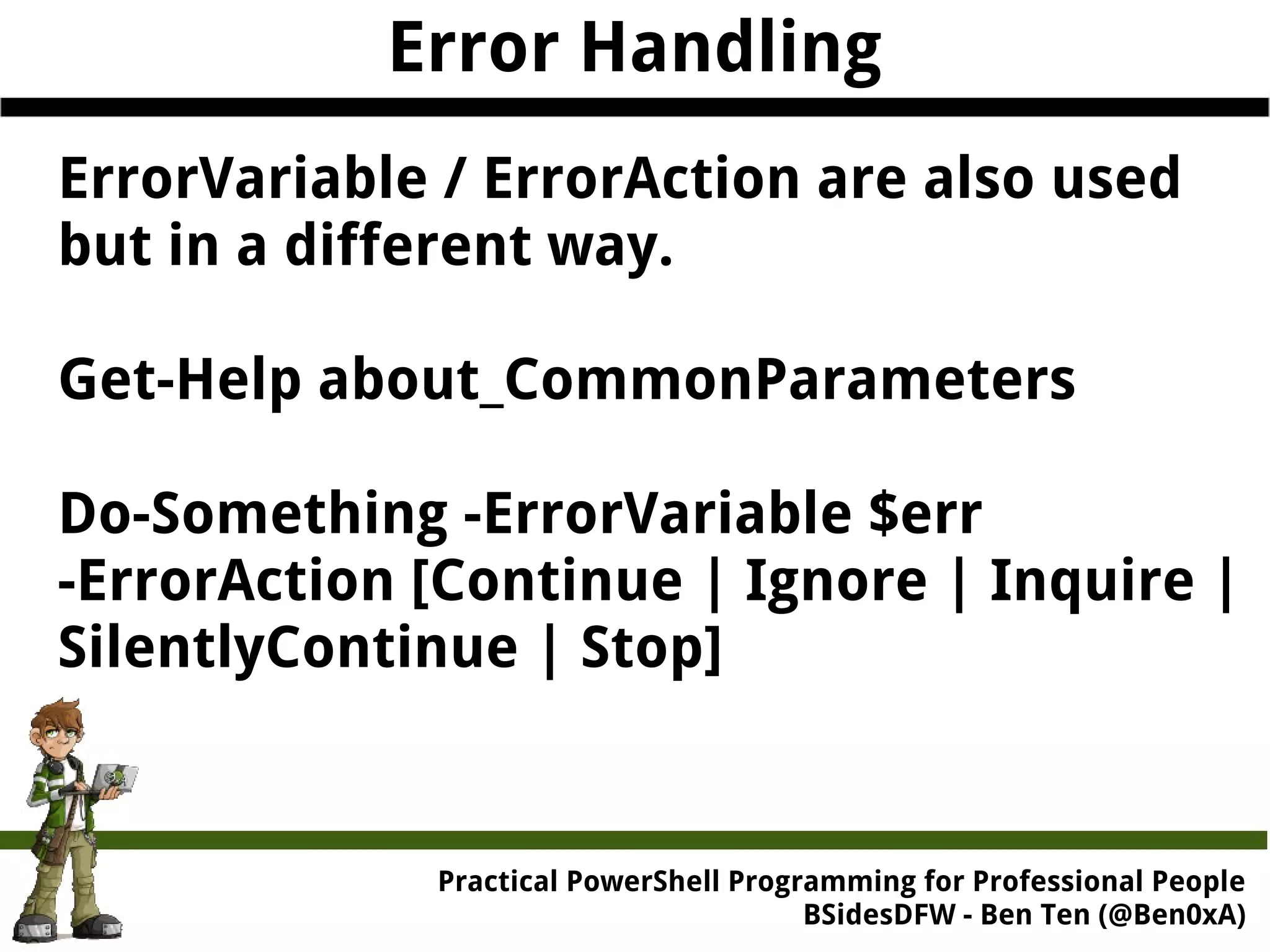 Error Handling

ErrorVariable / ErrorAction are also used but in a different way.

Get-Help about_CommonParameters

Do-Something -ErrorVariable $err
-ErrorAction [Continue | Ignore | Inquire | SilentlyContinue | Stop]

Practical PowerShell Programming for Professional People
BSidesDFW - Ben Ten (@Ben0xA)